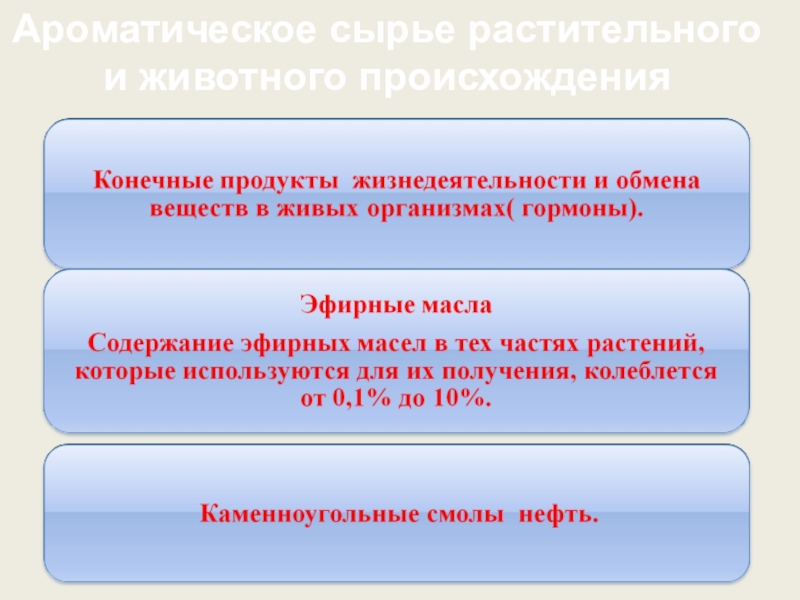 Ароматическое сырье растительного и животного происхождения

Конечные продукты жизнедеятельности и обмена веществ в живых организмах( гормоны).

Эфирные масла

Содержание эфирных масел в тех частях растений, которые используются для их получения, колеблется от 0,1% до 10%.

Каменноугольные смолы нефть.